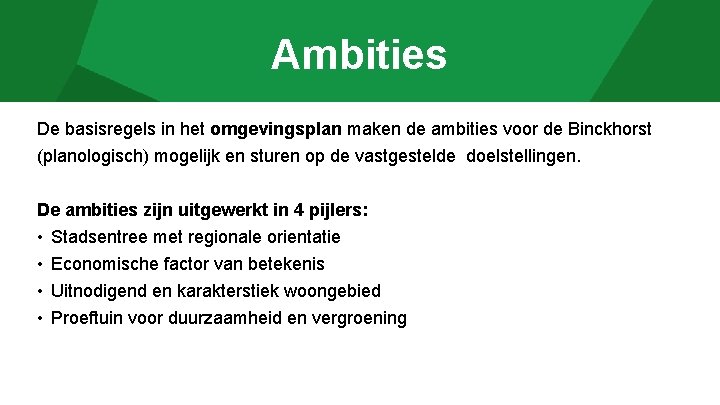 Ambities

De basisregels in het omgevingsplan maken de ambities voor de Binckhorst (planologisch) mogelijk en sturen op de vastgestelde  doelstellingen.

De ambities zijn uitgewerkt in 4 pijlers:
• Stadsentree met regionale orientatie
• Economische factor van betekenis
• Uitnodigend en karakterstiek woongebied
• Proeftuin voor duurzaamheid en vergroening